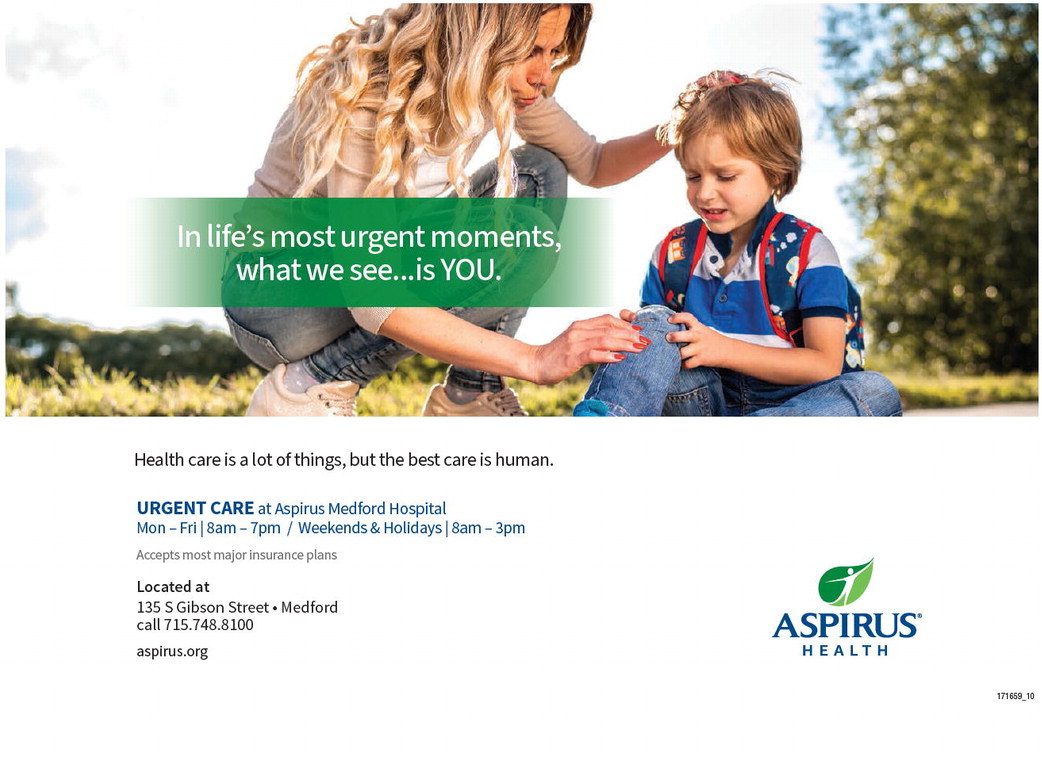 In life's most urgent moments, what we see...is YOU.

Health care is a lot of things, but the best care is human.

URGENT CARE at Aspirus Medford Hospital
Mon – Fri | 8am – 7pm / Weekends & Holidays | 8am – 3pm

Accepts most major insurance plans

Located at
135 S Gibson Street • Medford
call 715.748.8100

aspirus.org

ASPIRUS®
HEALTH

171659_10